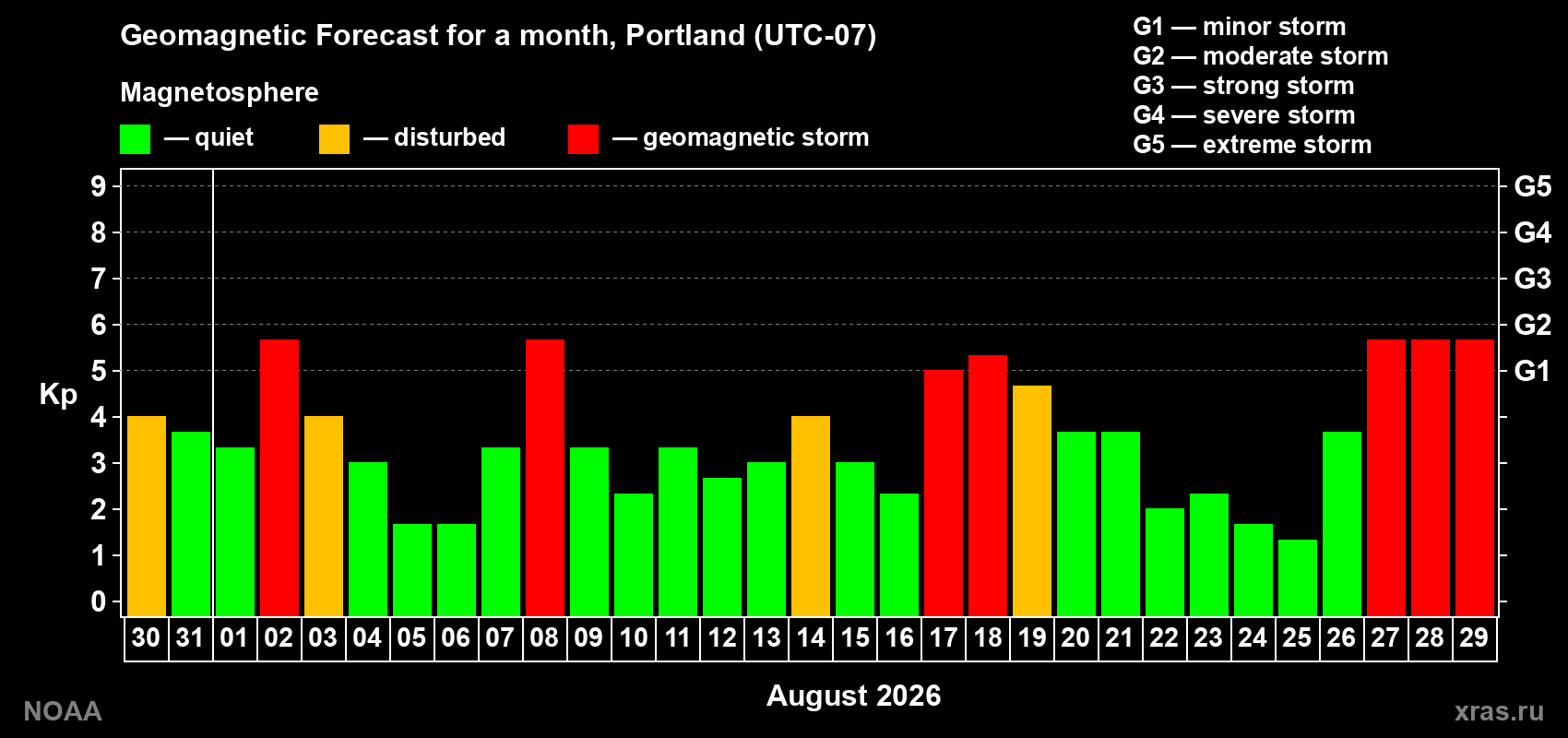 Geomagnetic Forecast for a month, Portland (UTC-07)

Magnetosphere

— quiet — disturbed — geomagnetic storm

G1 — minor storm
G2 — moderate storm
G3 — strong storm
G4 — severe storm
G5 — extreme storm

Kp

9
8
7
6
5
4
3
2
1
0

G5
G4
G3
G2
G1

30 31 01 02 03 04 05 06 07 08 09 10 11 12 13 14 15 16 17 18 19 20 21 22 23 24 25 26 27 28 29

August 2026

NOAA

xras.ru